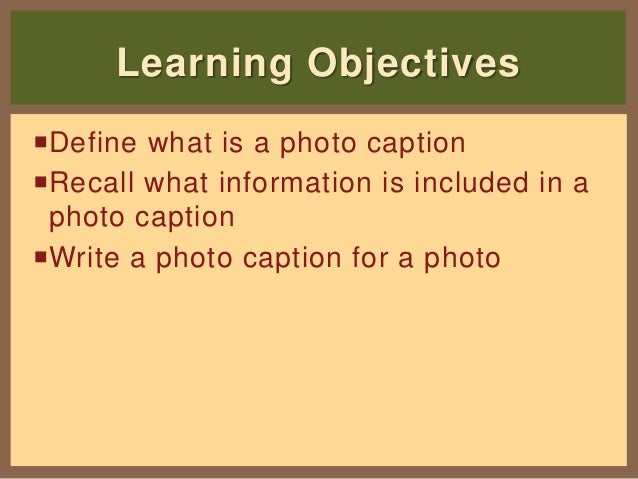 Learning Objectives

▪Define what is a photo caption
▪Recall what information is included in a photo caption
▪Write a photo caption for a photo